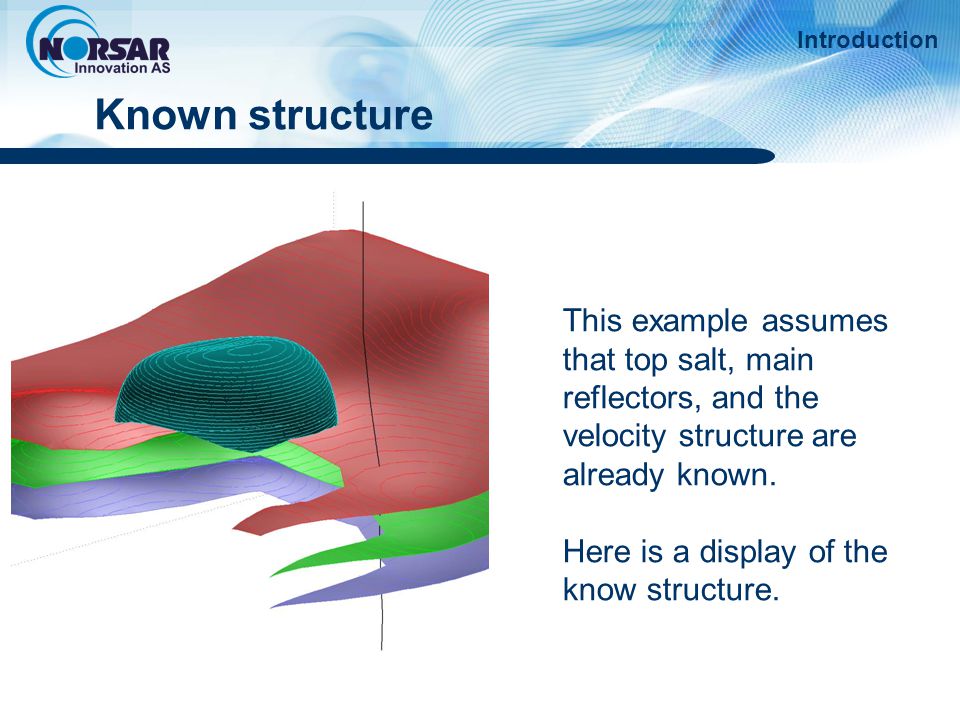 NORSAR
Innovation AS

Introduction

Known structure

This example assumes that top salt, main reflectors, and the velocity structure are already known.

Here is a display of the know structure.